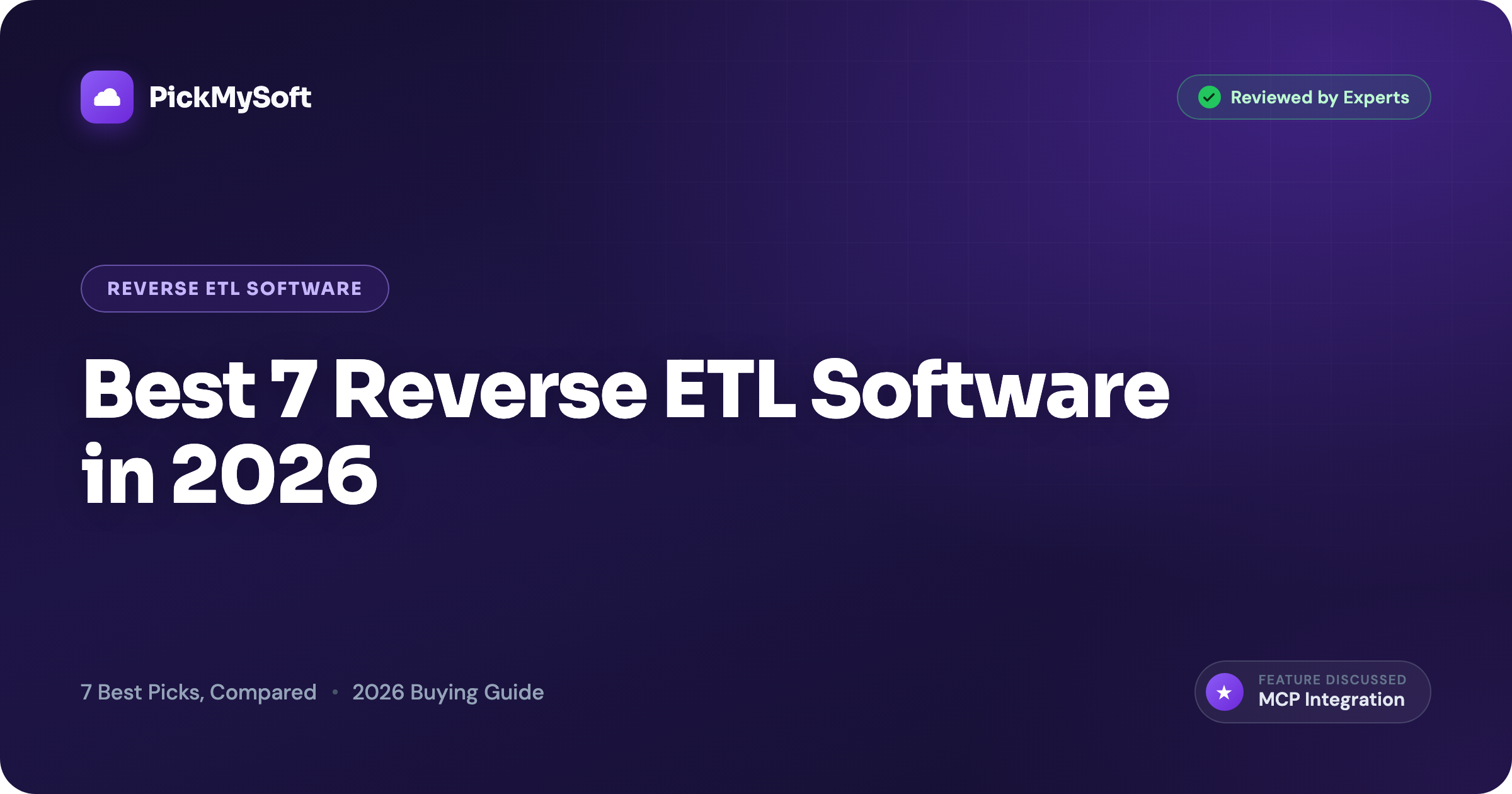 PickMySoft

Reviewed by Experts

REVERSE ETL SOFTWARE

Best 7 Reverse ETL Software in 2026

7 Best Picks, Compared • 2026 Buying Guide

FEATURE DISCUSSED
MCP Integration